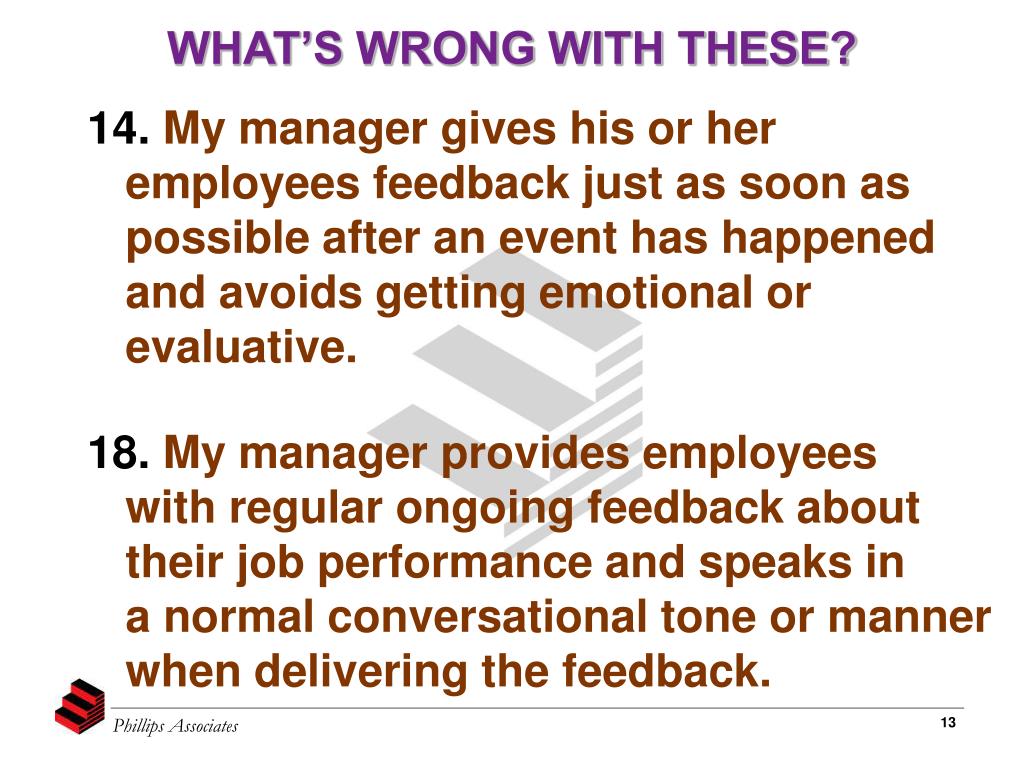 WHAT'S WRONG WITH THESE?

14. My manager gives his or her employees feedback just as soon as possible after an event has happened and avoids getting emotional or evaluative.

18. My manager provides employees with regular ongoing feedback about their job performance and speaks in a normal conversational tone or manner when delivering the feedback.

Phillips Associates

13